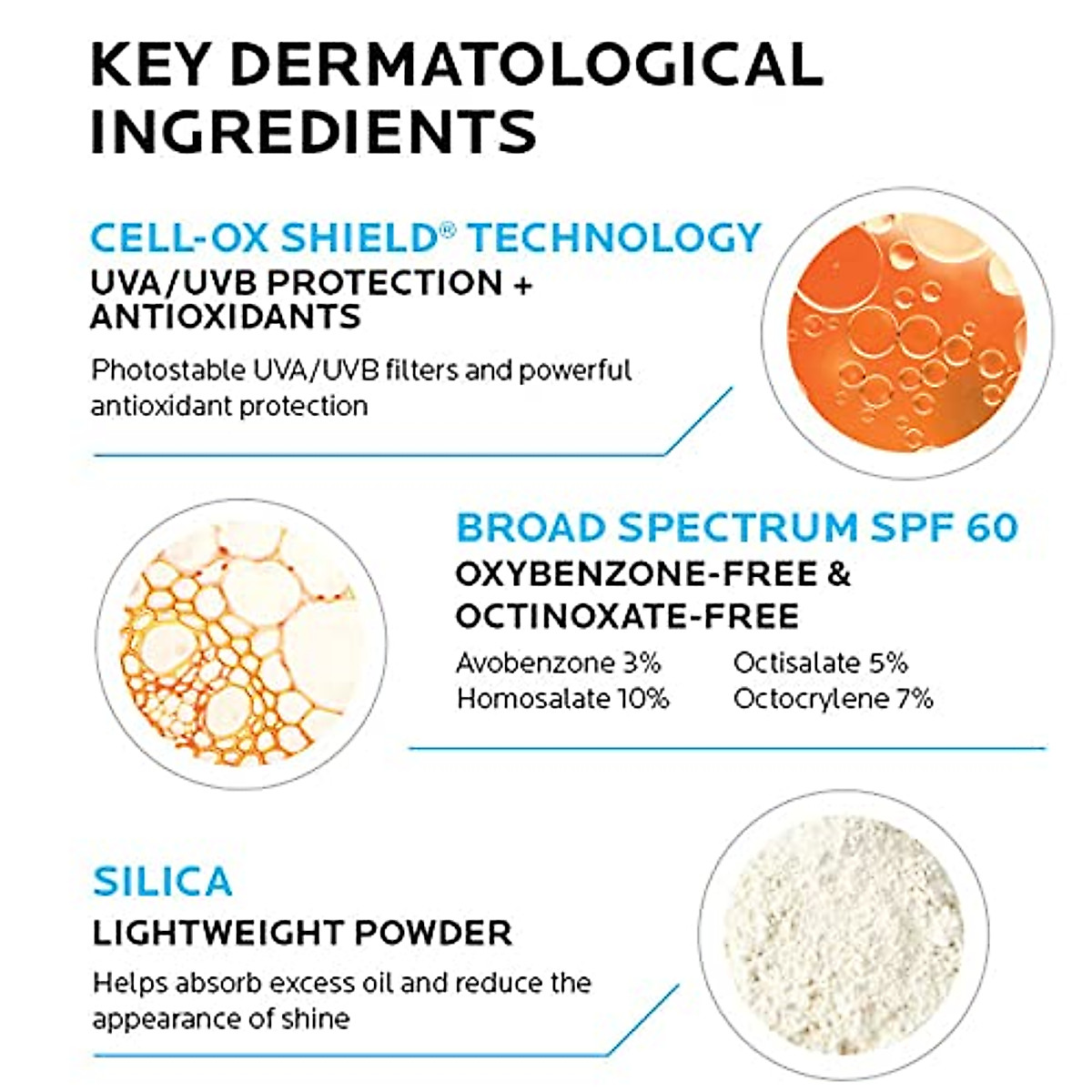 KEY DERMATOLOGICAL INGREDIENTS

CELL-OX SHIELD® TECHNOLOGY
UVA/UVB PROTECTION + ANTIOXIDANTS
Photostable UVA/UVB filters and powerful antioxidant protection

BROAD SPECTRUM SPF 60
OXYBENZONE-FREE & OCTINOXATE-FREE
Avobenzone 3%
Homosalate 10%
Octisalate 5%
Octocrylene 7%

SILICA
LIGHTWEIGHT POWDER
Helps absorb excess oil and reduce the appearance of shine